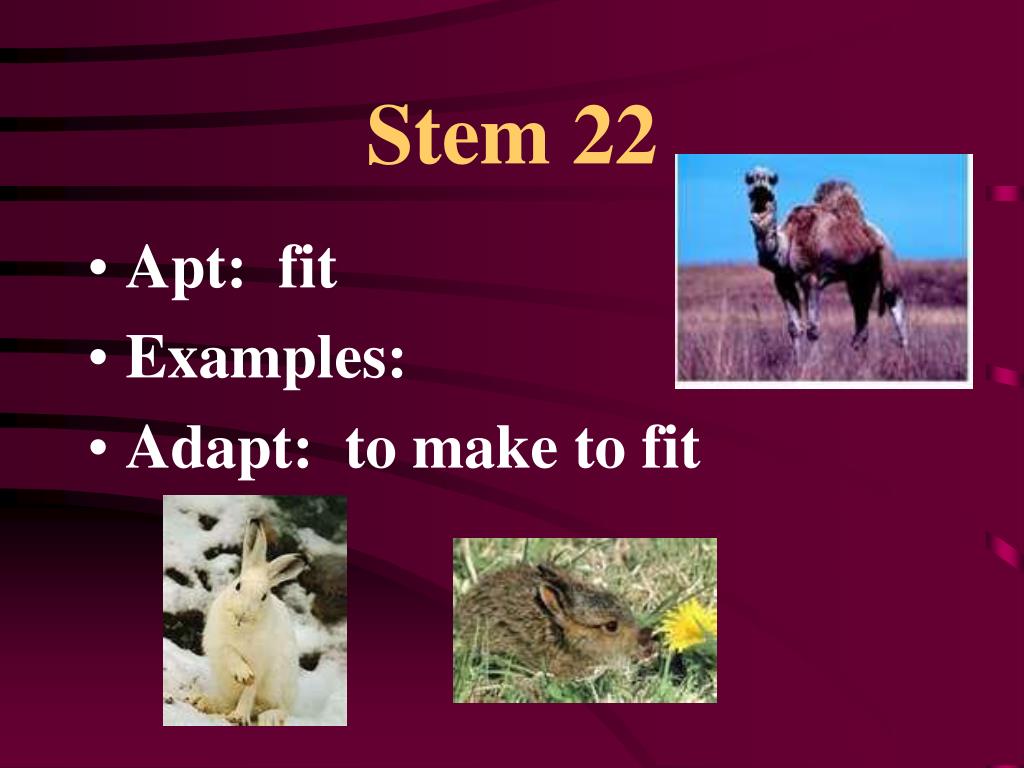 Stem 22

• Apt: fit
• Examples:
• Adapt: to make to fit